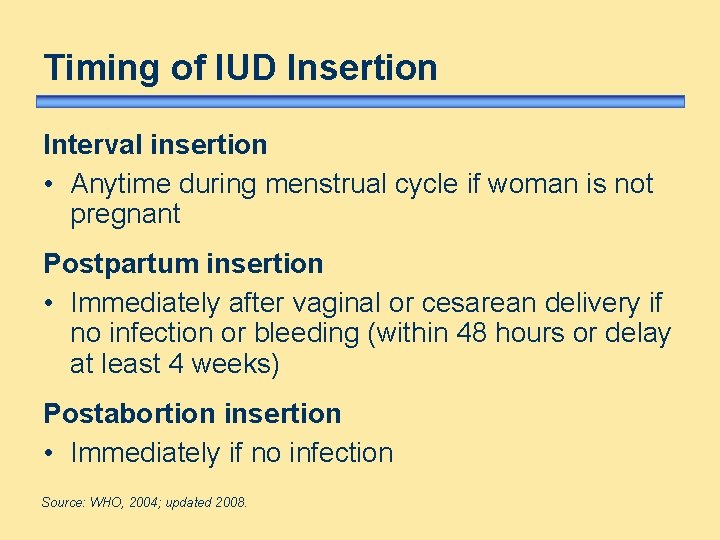 Timing of IUD Insertion

Interval insertion

• Anytime during menstrual cycle if woman is not pregnant

Postpartum insertion

• Immediately after vaginal or cesarean delivery if no infection or bleeding (within 48 hours or delay at least 4 weeks)

Postabortion insertion

• Immediately if no infection

Source: WHO, 2004; updated 2008.